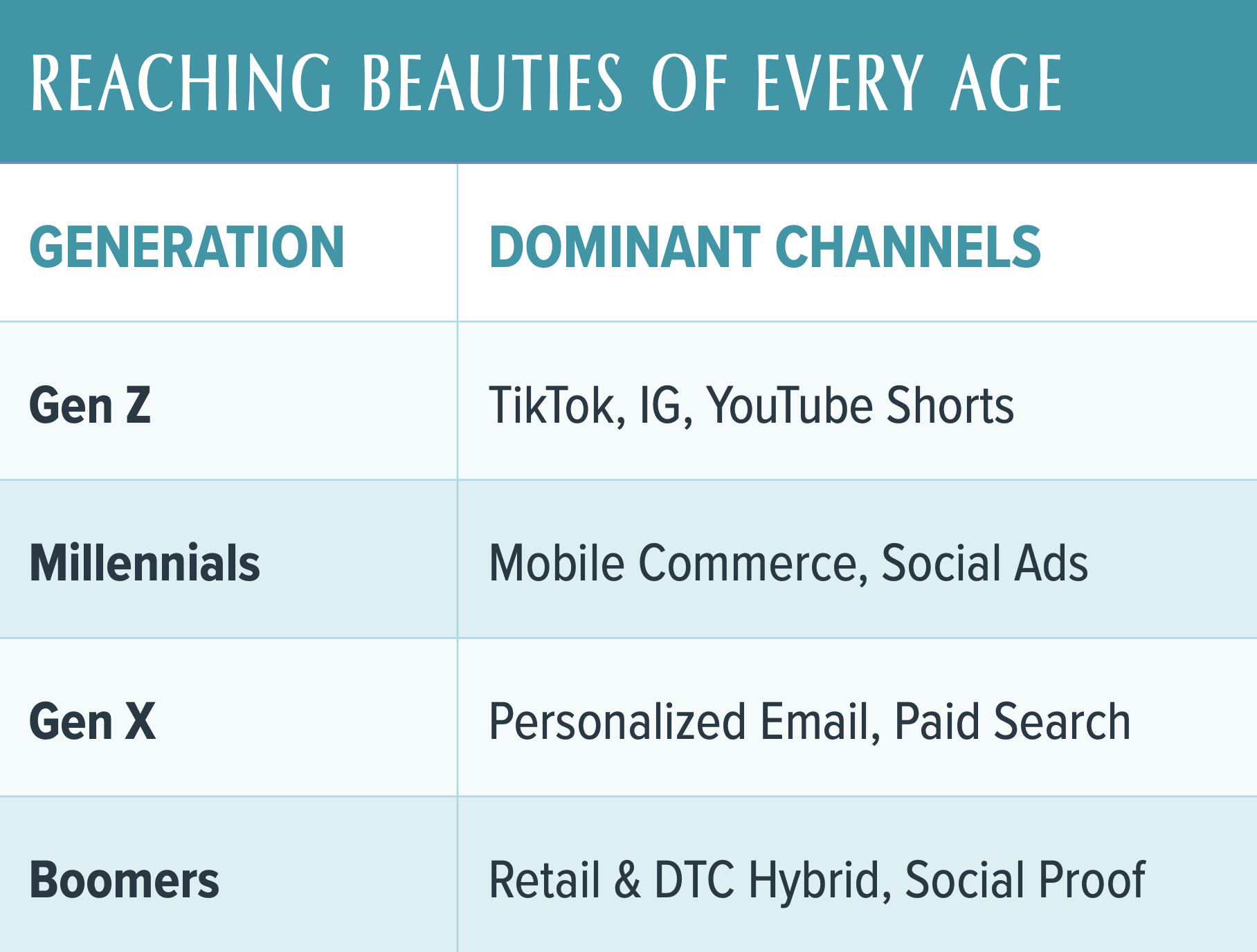 REACHING BEAUTIES OF EVERY AGE

| GENERATION | DOMINANT CHANNELS |
|---|---|
| Gen Z | TikTok, IG, YouTube Shorts |
| Millennials | Mobile Commerce, Social Ads |
| Gen X | Personalized Email, Paid Search |
| Boomers | Retail & DTC Hybrid, Social Proof |